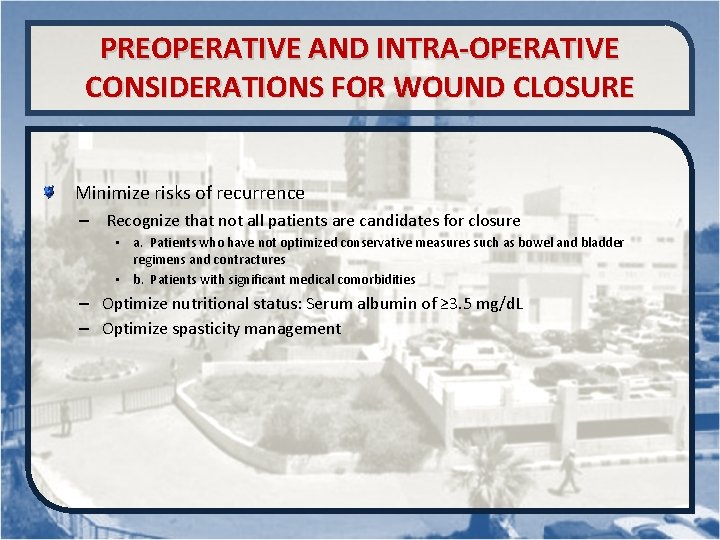 PREOPERATIVE AND INTRA-OPERATIVE CONSIDERATIONS FOR WOUND CLOSURE

Minimize risks of recurrence

– Recognize that not all patients are candidates for closure

▪ a. Patients who have not optimized conservative measures such as bowel and bladder regimens and contractures

▪ b. Patients with significant medical comorbidities

– Optimize nutritional status: Serum albumin of ≥3.5 mg/dL

– Optimize spasticity management